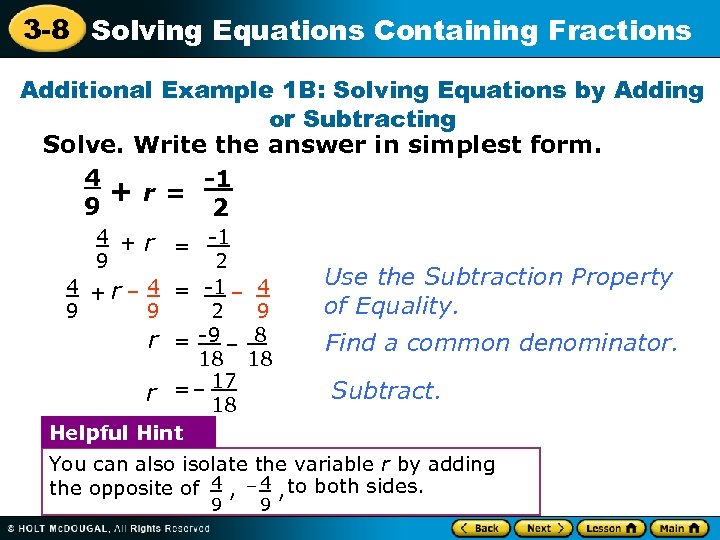 3-8 Solving Equations Containing Fractions

Additional Example 1B: Solving Equations by Adding or Subtracting

Solve. Write the answer in simplest form.

$\frac{4}{9} + r = \frac{-1}{2}$

$\frac{4}{9} + r = \frac{-1}{2}$

$\frac{4}{9} + r - \frac{4}{9} = \frac{-1}{2} - \frac{4}{9}$ Use the Subtraction Property of Equality.

$r = \frac{-9}{18} - \frac{8}{18}$ Find a common denominator.

$r = -\frac{17}{18}$ Subtract.

Helpful Hint

You can also isolate the variable $r$ by adding the opposite of $\frac{4}{9}$, $-\frac{4}{9}$, to both sides.

© HOLT McDOUGAL, All Rights Reserved

Back Next Lesson Main